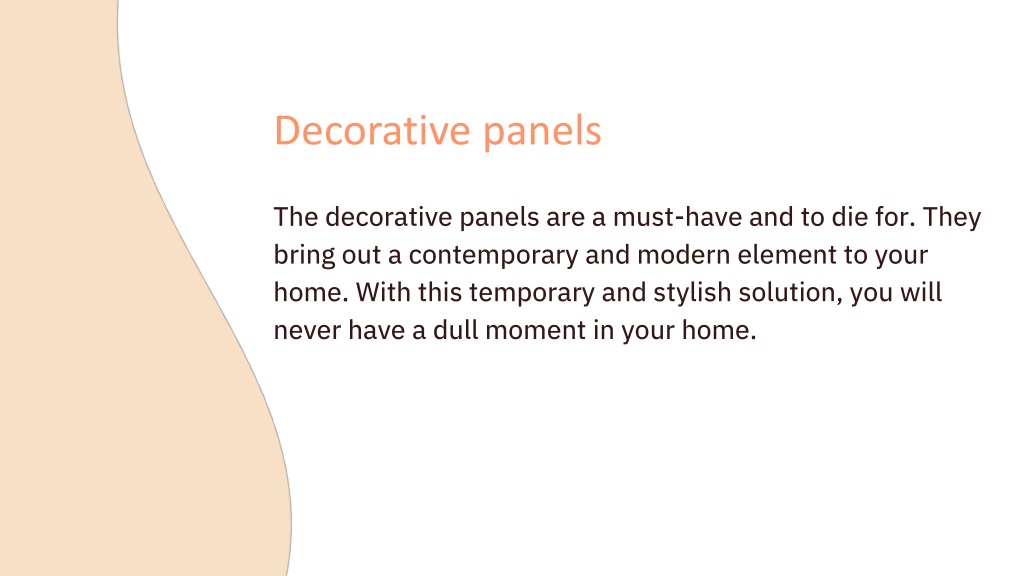 Decorative panels

The decorative panels are a must-have and to die for. They bring out a contemporary and modern element to your home. With this temporary and stylish solution, you will never have a dull moment in your home.